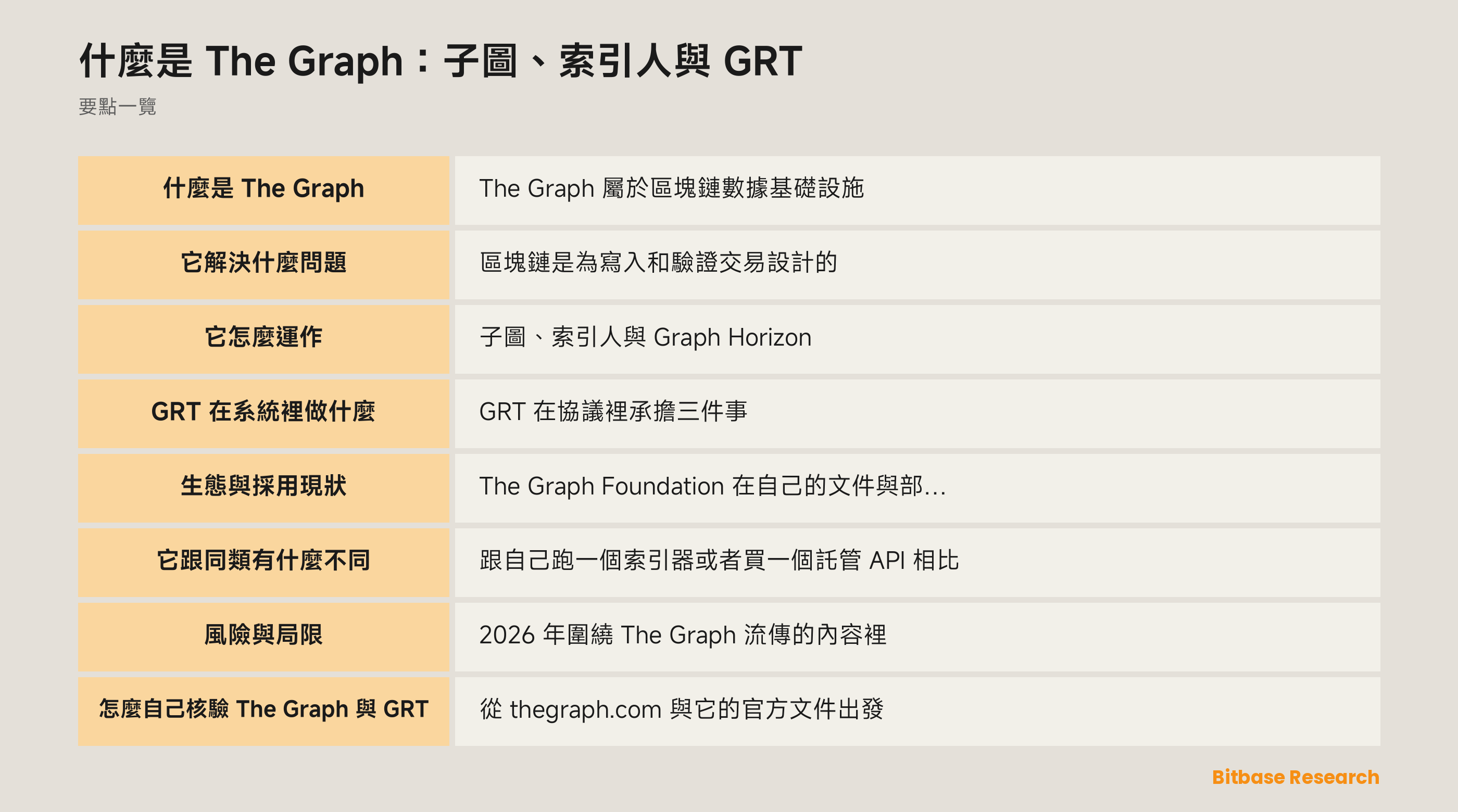 什麼是 The Graph：子圖、索引人與 GRT

要點一覽

| 什麼是 The Graph | The Graph 屬於區塊鏈數據基礎設施 |
|---|---|
| 它解決什麼問題 | 區塊鏈是為寫入和驗證交易設計的 |
| 它怎麼運作 | 子圖、索引人與 Graph Horizon |
| GRT 在系統裡做什麼 | GRT 在協議裡承擔三件事 |
| 生態與採用現狀 | The Graph Foundation 在自己的文件與部... |
| 它跟同類有什麼不同 | 跟自己跑一個索引器或者買一個託管 API 相比 |
| 風險與局限 | 2026 年圍繞 The Graph 流傳的內容裡 |
| 怎麼自己核驗 The Graph 與 GRT | 從 thegraph.com 與它的官方文件出發 |

Bitbase Research